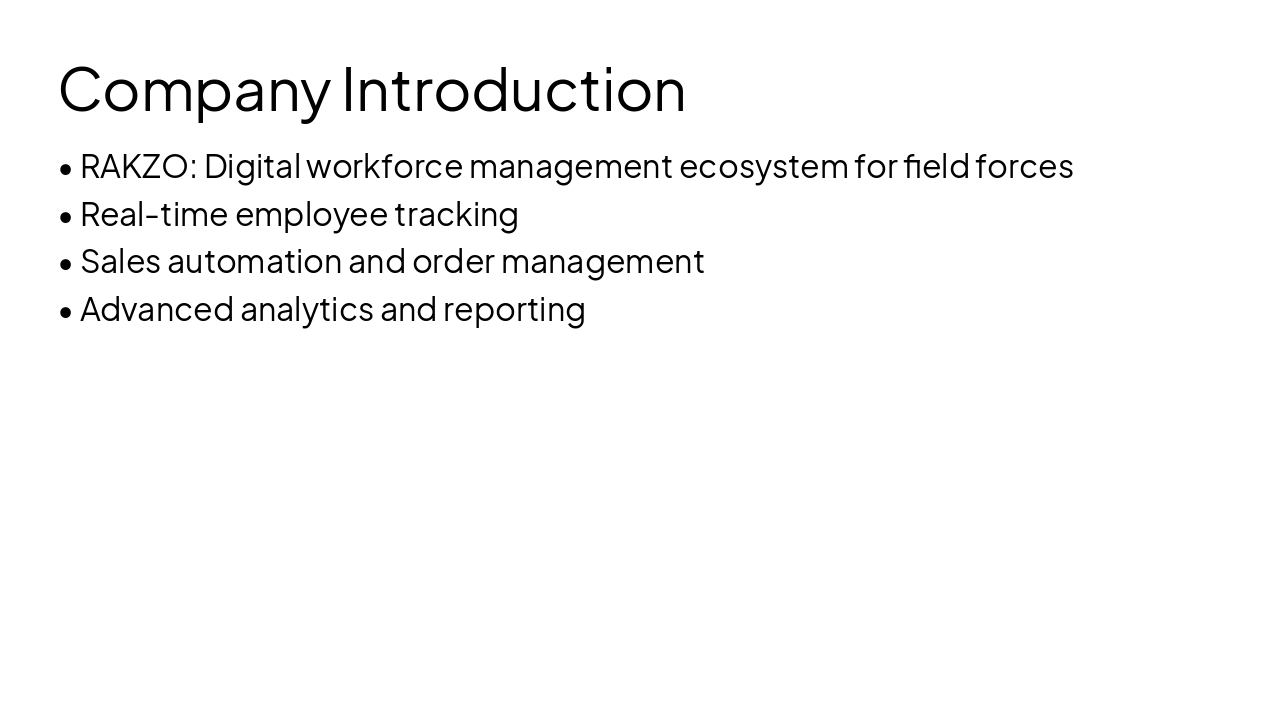 Company Introduction

• RAKZO: Digital workforce management ecosystem for field forces
• Real-time employee tracking
• Sales automation and order management
• Advanced analytics and reporting